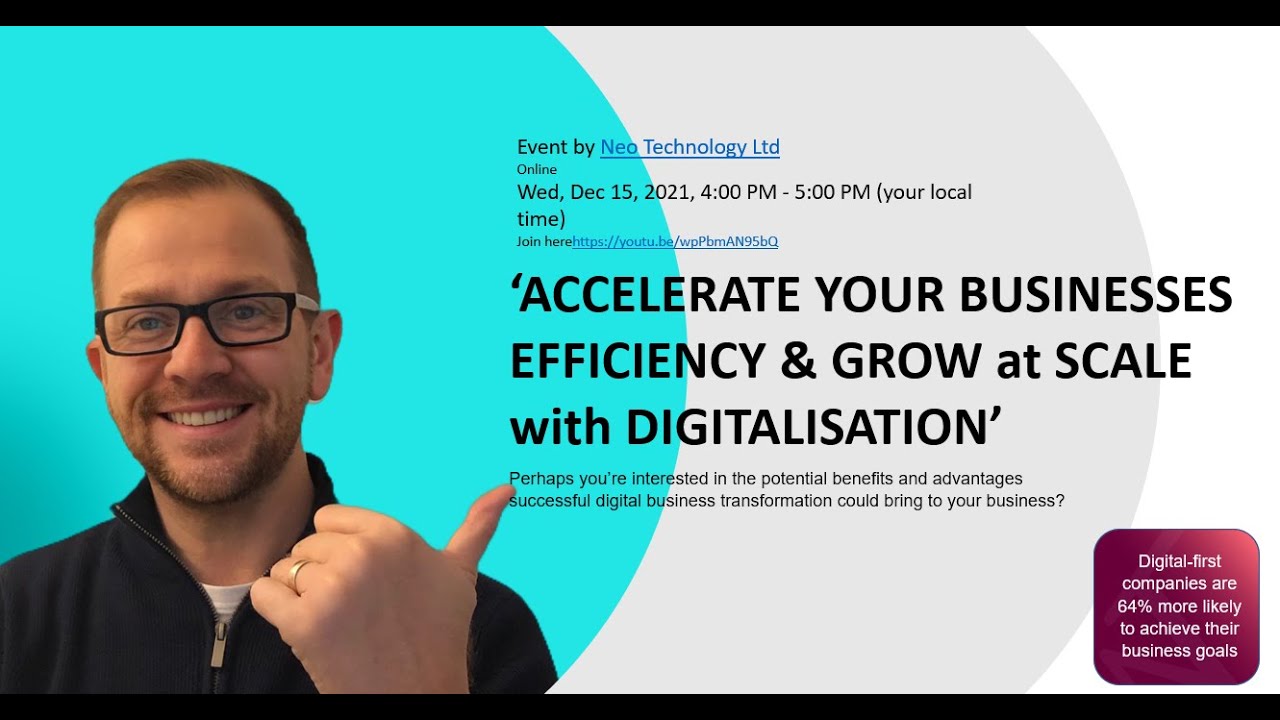 Event by Neo Technology Ltd
Online
Wed, Dec 15, 2021, 4:00 PM - 5:00 PM (your local time)
Join herehttps://youtu.be/wpPbmAN95bQ

'ACCELERATE YOUR BUSINESSES EFFICIENCY & GROW at SCALE with DIGITALISATION'

Perhaps you're interested in the potential benefits and advantages successful digital business transformation could bring to your business?

Digital-first companies are 64% more likely to achieve their business goals